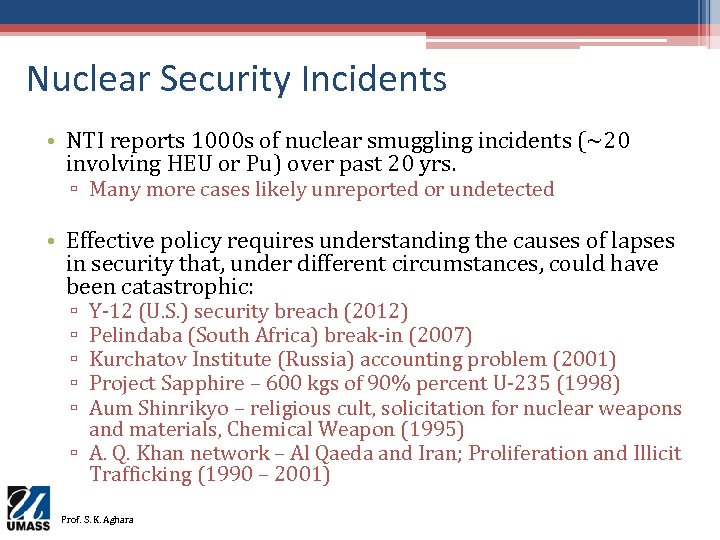 Nuclear Security Incidents

• NTI reports 1000s of nuclear smuggling incidents (~20 involving HEU or Pu) over past 20 yrs.
▫ Many more cases likely unreported or undetected

• Effective policy requires understanding the causes of lapses in security that, under different circumstances, could have been catastrophic:
▫ Y-12 (U.S.) security breach (2012)
▫ Pelindaba (South Africa) break-in (2007)
▫ Kurchatov Institute (Russia) accounting problem (2001)
▫ Project Sapphire – 600 kgs of 90% percent U-235 (1998)
▫ Aum Shinrikyo – religious cult, solicitation for nuclear weapons and materials, Chemical Weapon (1995)
▫ A. Q. Khan network – Al Qaeda and Iran; Proliferation and Illicit Trafficking (1990 – 2001)

UMASS

Prof. S. K. Aghara